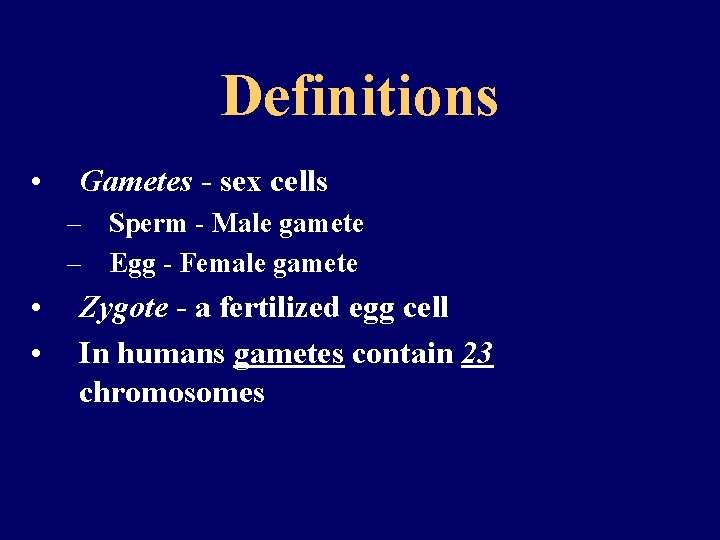 Definitions

• Gametes - sex cells
– Sperm - Male gamete
– Egg - Female gamete
• Zygote - a fertilized egg cell
• In humans gametes contain 23 chromosomes